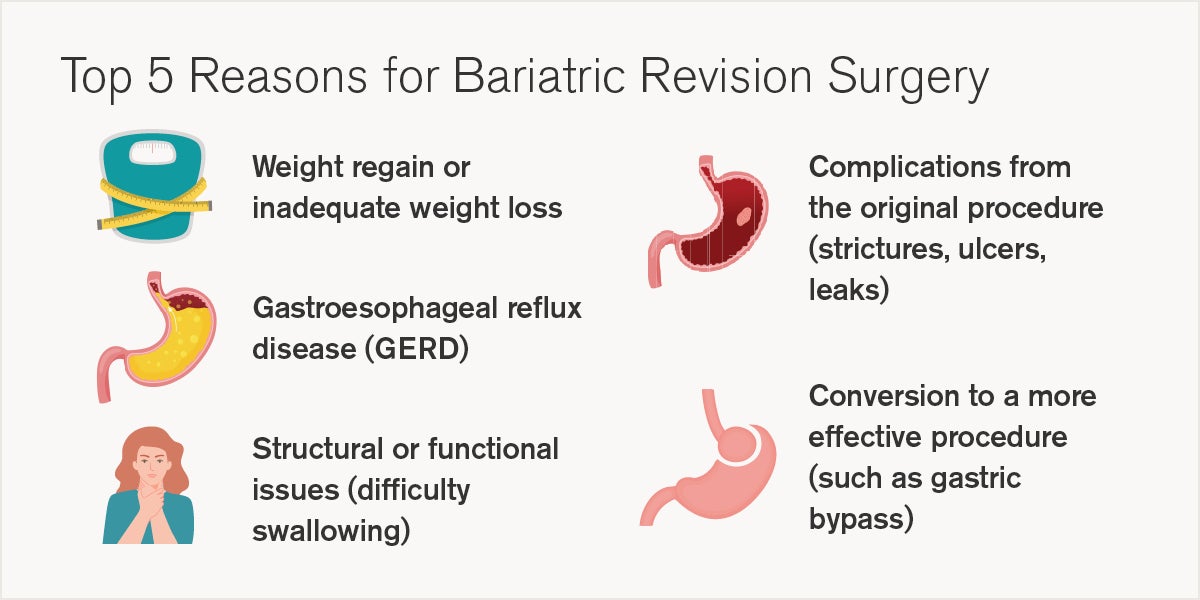 Top 5 Reasons for Bariatric Revision Surgery

Weight regain or inadequate weight loss

Gastroesophageal reflux disease (GERD)

Structural or functional issues (difficulty swallowing)

Complications from the original procedure (strictures, ulcers, leaks)

Conversion to a more effective procedure (such as gastric bypass)